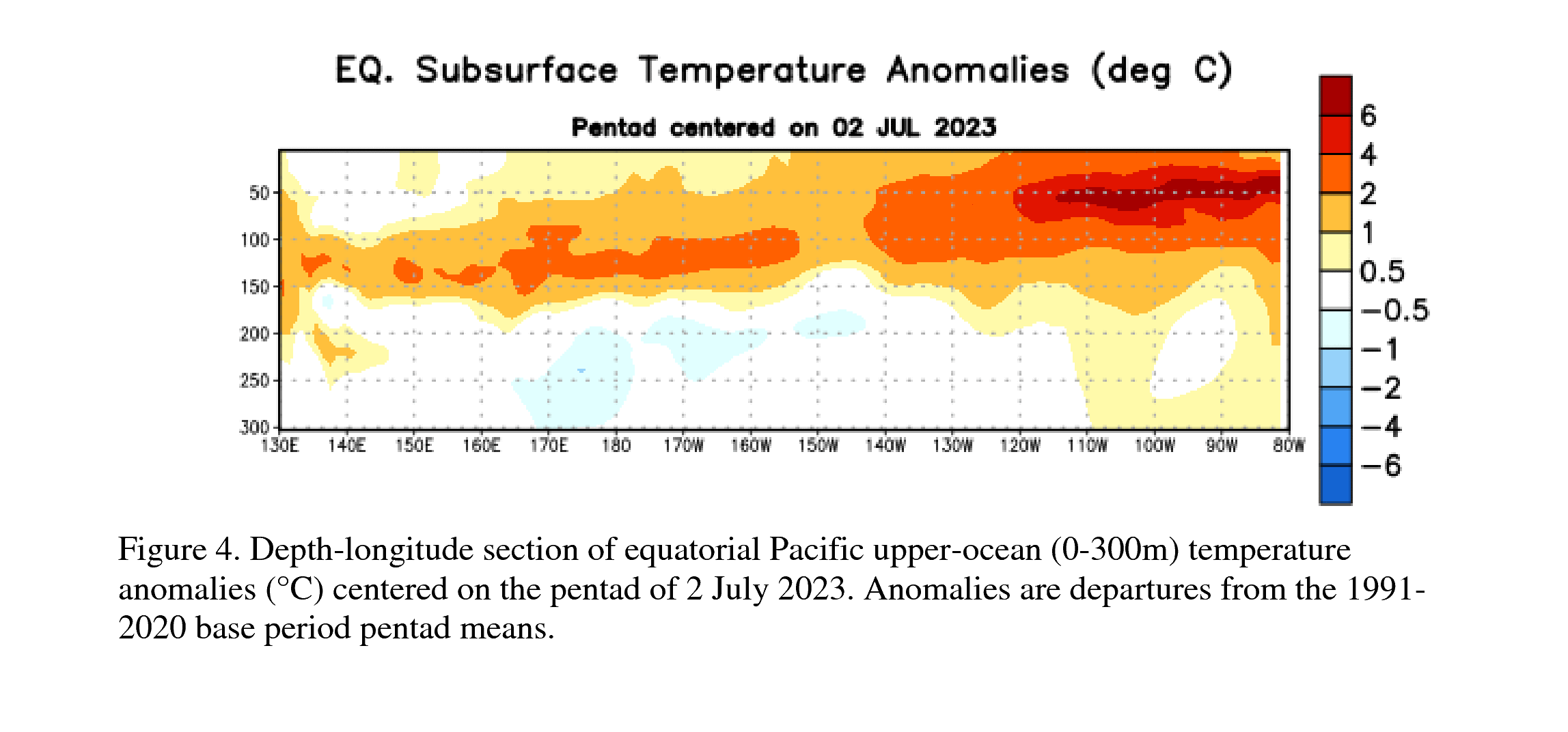 EQ. Subsurface Temperature Anomalies (deg C)

Pentad centered on 02 JUL 2023

50
100
150
200
250
300

130E 140E 150E 160E 170E 180 170W 160W 150W 140W 130W 120W 110W 100W 90W 80W

6
4
2
1
0.5
−0.5
−1
−2
−4
−6

Figure 4. Depth-longitude section of equatorial Pacific upper-ocean (0-300m) temperature anomalies (°C) centered on the pentad of 2 July 2023. Anomalies are departures from the 1991-2020 base period pentad means.